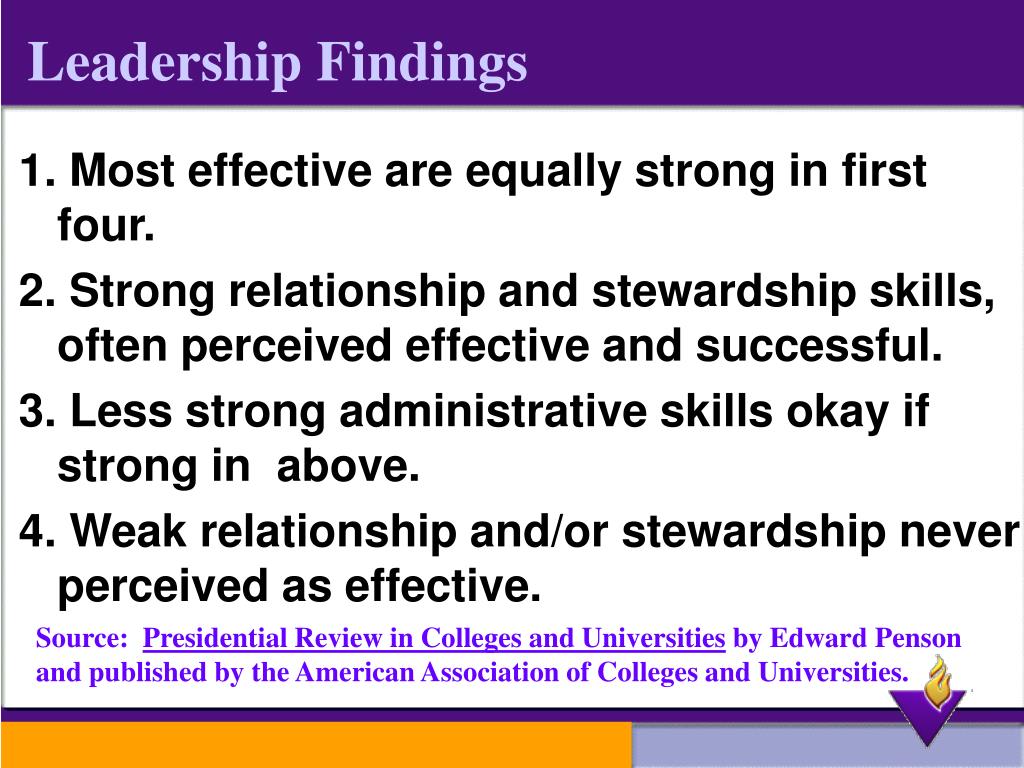 Leadership Findings

1. Most effective are equally strong in first four.

2. Strong relationship and stewardship skills, often perceived effective and successful.

3. Less strong administrative skills okay if strong in above.

4. Weak relationship and/or stewardship never perceived as effective.

Source: Presidential Review in Colleges and Universities by Edward Penson and published by the American Association of Colleges and Universities.